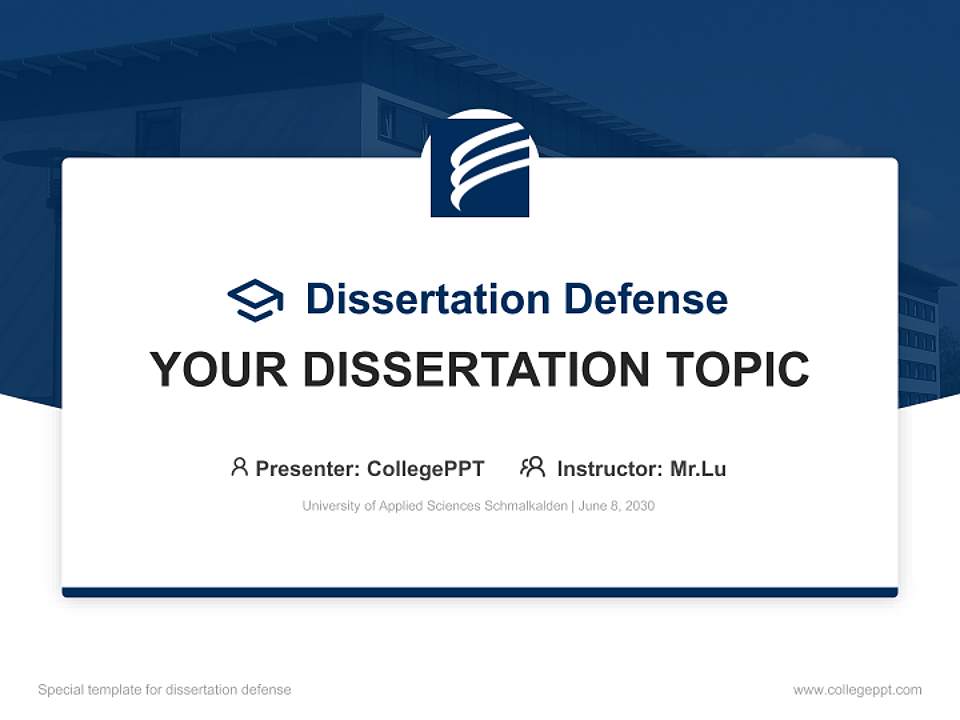 Dissertation Defense

YOUR DISSERTATION TOPIC

Presenter: CollegePPT Instructor: Mr.Lu

University of Applied Sciences Schmalkalden | June 8, 2030

Special template for dissertation defense

www.collegeppt.com